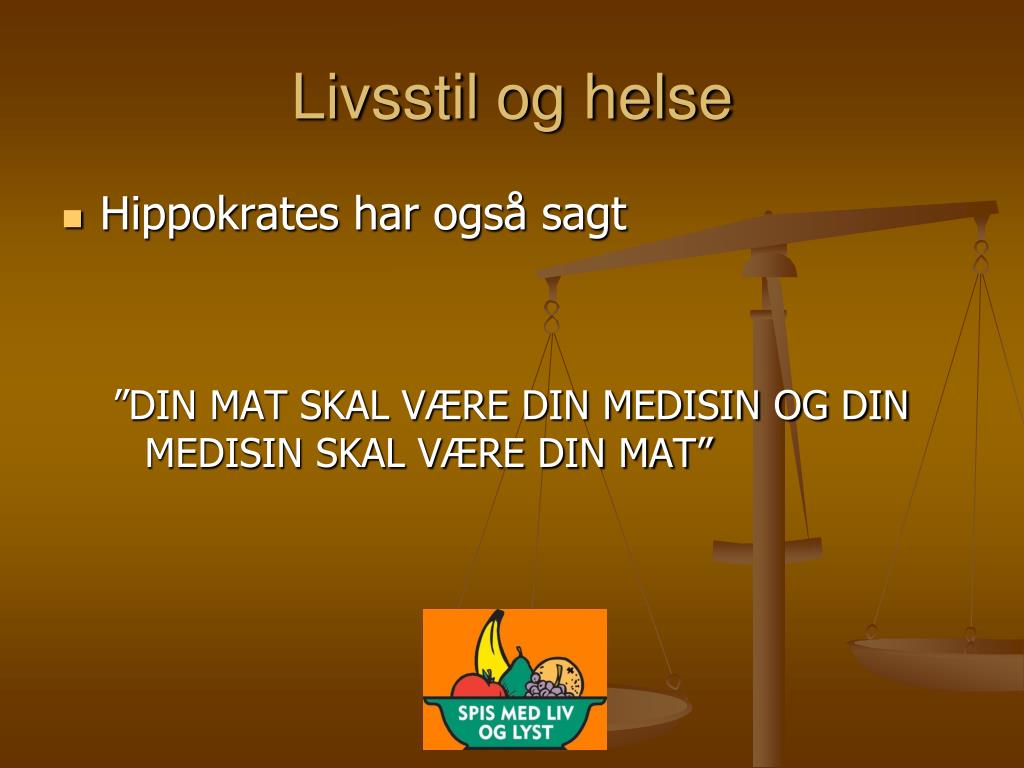 Livsstil og helse

Hippokrates har også sagt

”DIN MAT SKAL VÆRE DIN MEDISIN OG DIN MEDISIN SKAL VÆRE DIN MAT”

SPIS MED LIV OG LYST